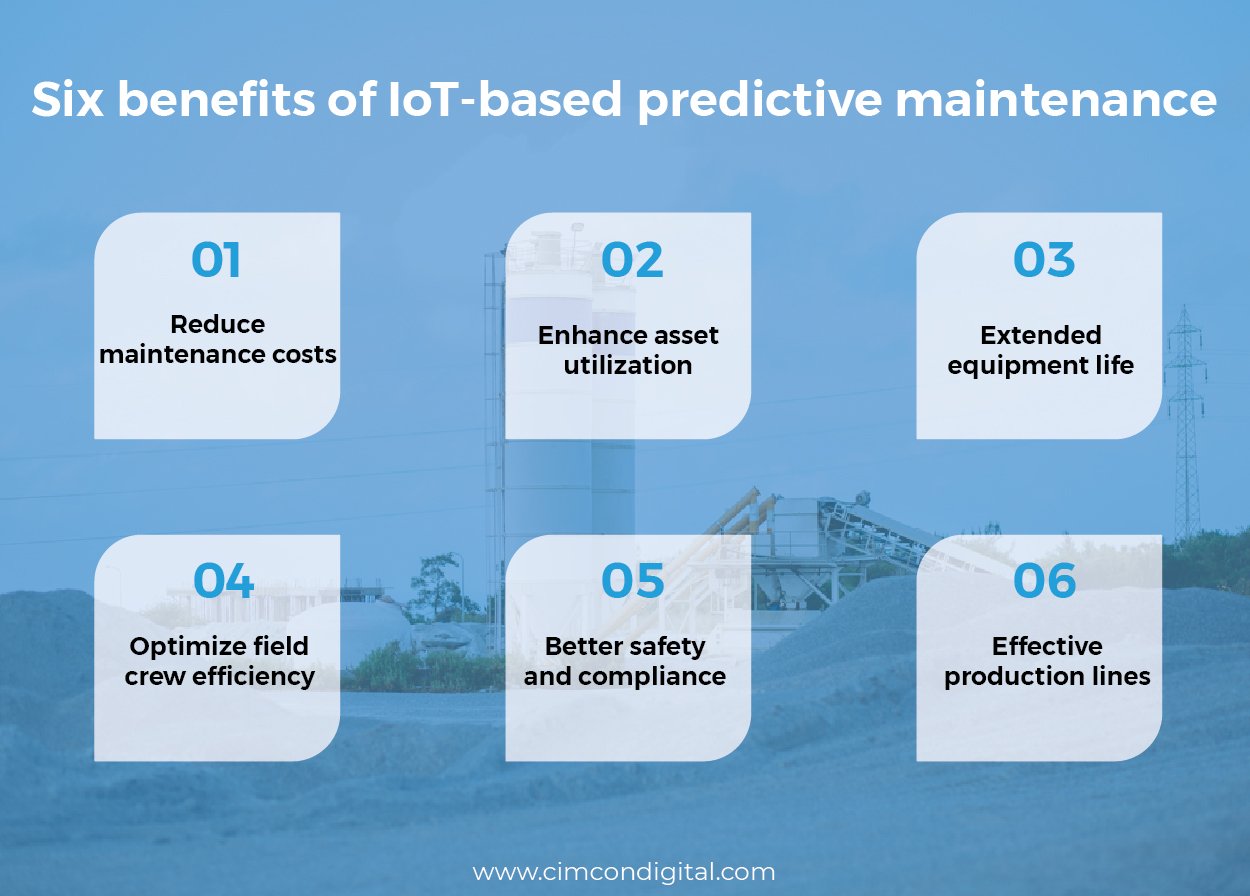 Six benefits of IoT-based predictive maintenance

01
Reduce maintenance costs

02
Enhance asset utilization

03
Extended equipment life

04
Optimize field crew efficiency

05
Better safety and compliance

06
Effective production lines

www.cimcondigital.com